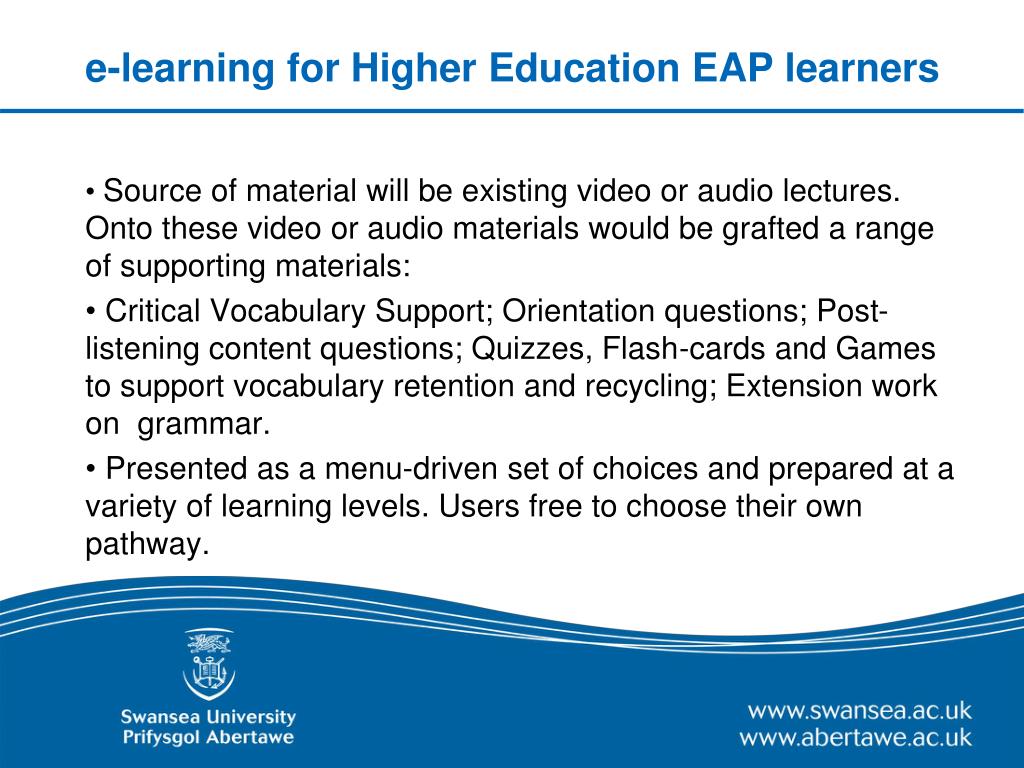 e-learning for Higher Education EAP learners

• Source of material will be existing video or audio lectures. Onto these video or audio materials would be grafted a range of supporting materials:

• Critical Vocabulary Support; Orientation questions; Post-listening content questions; Quizzes, Flash-cards and Games to support vocabulary retention and recycling; Extension work on grammar.

• Presented as a menu-driven set of choices and prepared at a variety of learning levels. Users free to choose their own pathway.

Swansea University
Prifysgol Abertawe

www.swansea.ac.uk
www.abertawe.ac.uk